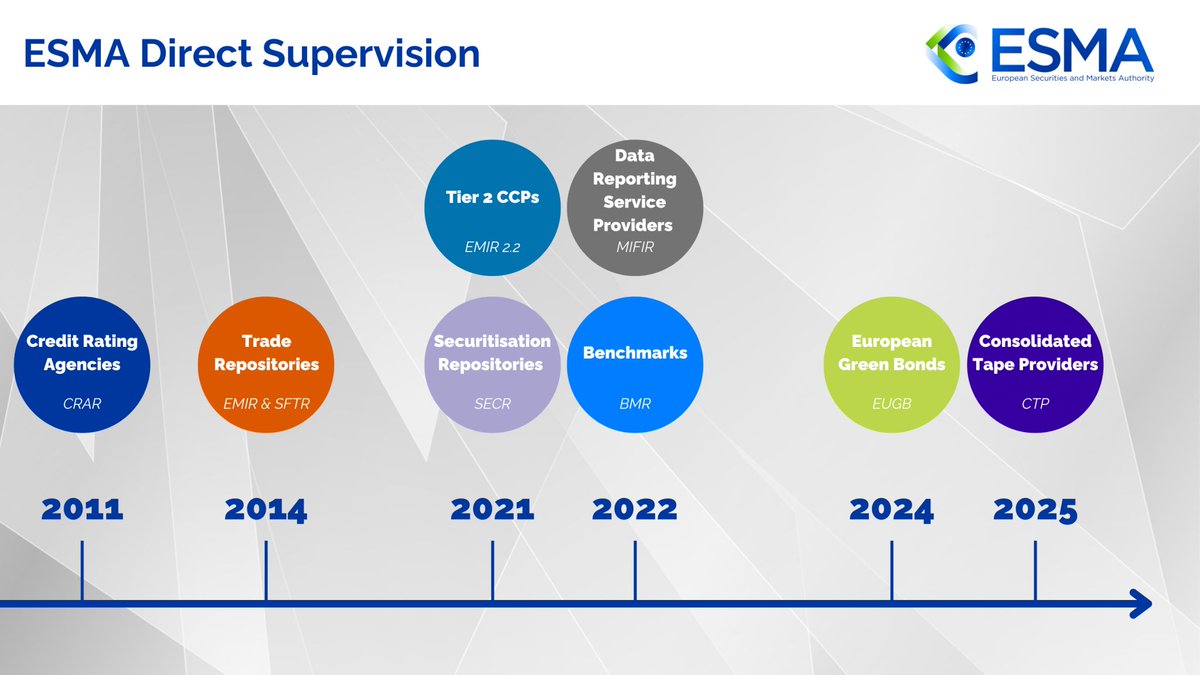 ESMA Direct Supervision

ESMA
European Securities and Markets Authority

Tier 2 CCPs
EMIR 2.2

Data Reporting Service Providers
MIFIR

Credit Rating Agencies
CRAR

Trade Repositories
EMIR & SFTR

Securitisation Repositories
SECR

Benchmarks
BMR

European Green Bonds
EUGB

Consolidated Tape Providers
CTP

2011

2014

2021

2022

2024

2025